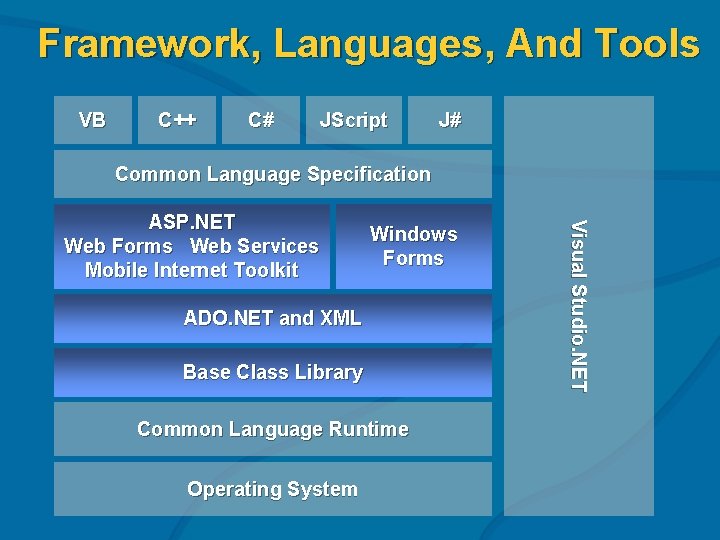 Framework, Languages, And Tools

VB
C++
C#
JScript
J#

Common Language Specification

ASP.NET
Web Forms Web Services
Mobile Internet Toolkit

Windows Forms

ADO.NET and XML

Base Class Library

Common Language Runtime

Operating System

Visual Studio.NET